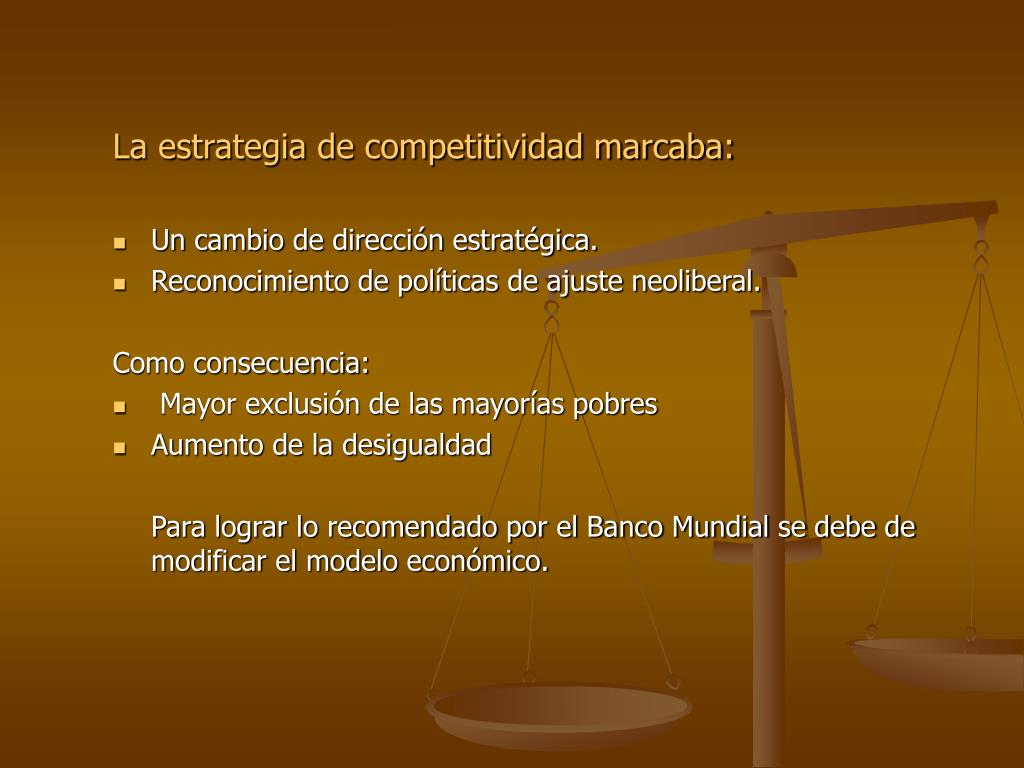 La estrategia de competitividad marcaba:

- Un cambio de dirección estratégica.
- Reconocimiento de políticas de ajuste neoliberal.

Como consecuencia:

- Mayor exclusión de las mayorías pobres
- Aumento de la desigualdad

Para lograr lo recomendado por el Banco Mundial se debe de modificar el modelo económico.